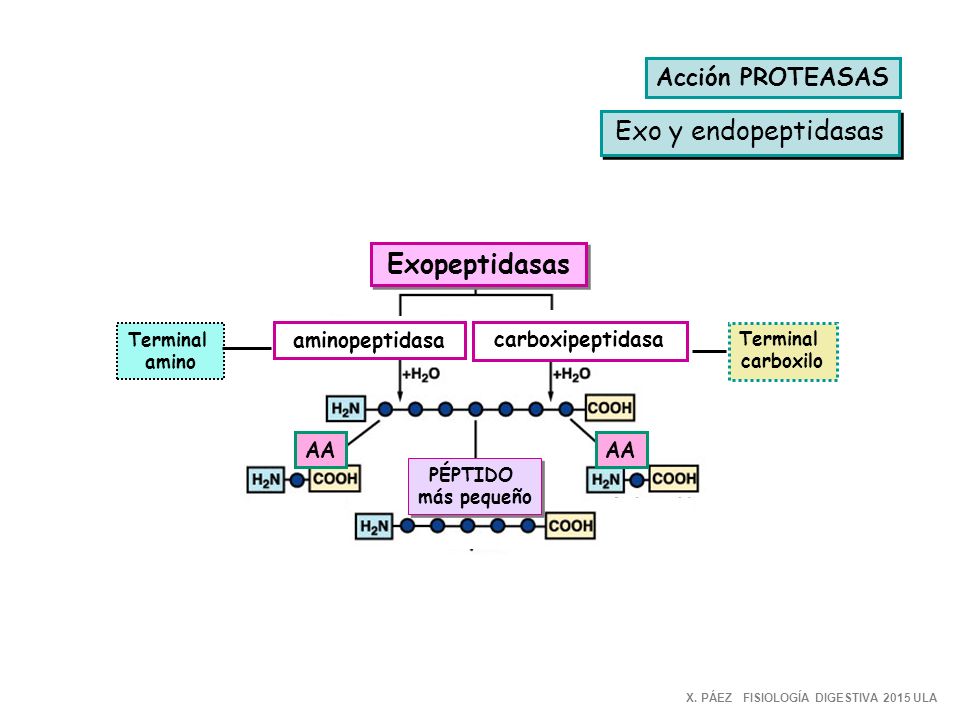 Acción PROTEASAS

Exo y endopeptidasas

Exopeptidasas

Terminal amino

aminopeptidasa

carboxipeptidasa

Terminal carboxilo

$+H_2O$

$+H_2O$

$H_2N$

COOH

AA

AA

$H_2N$

COOH

PÉPTIDO más pequeño

$H_2N$

COOH

$H_2N$

COOH

X. PÁEZ FISIOLOGÍA DIGESTIVA 2015 ULA